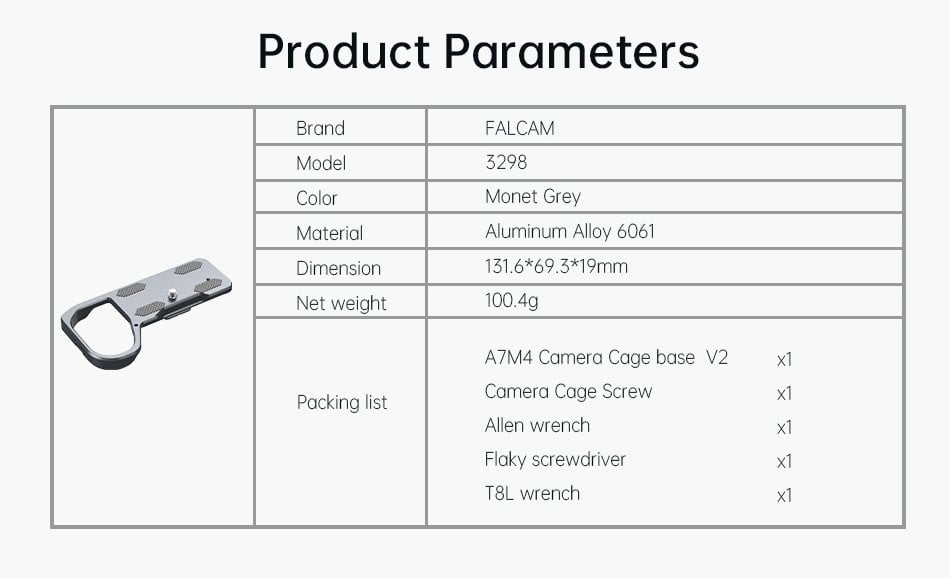 Product Parameters

| Brand | FALCAM |
|---|---|
| Model | 3298 |
| Color | Monet Grey |
| Material | Aluminum Alloy 6061 |
| Dimension | 131.6*69.3*19mm |
| Net weight | 100.4g |
| Packing list | A7M4 Camera Cage base V2 x1<br>Camera Cage Screw x1<br>Allen wrench x1<br>Flaky screwdriver x1<br>T8L wrench x1 |